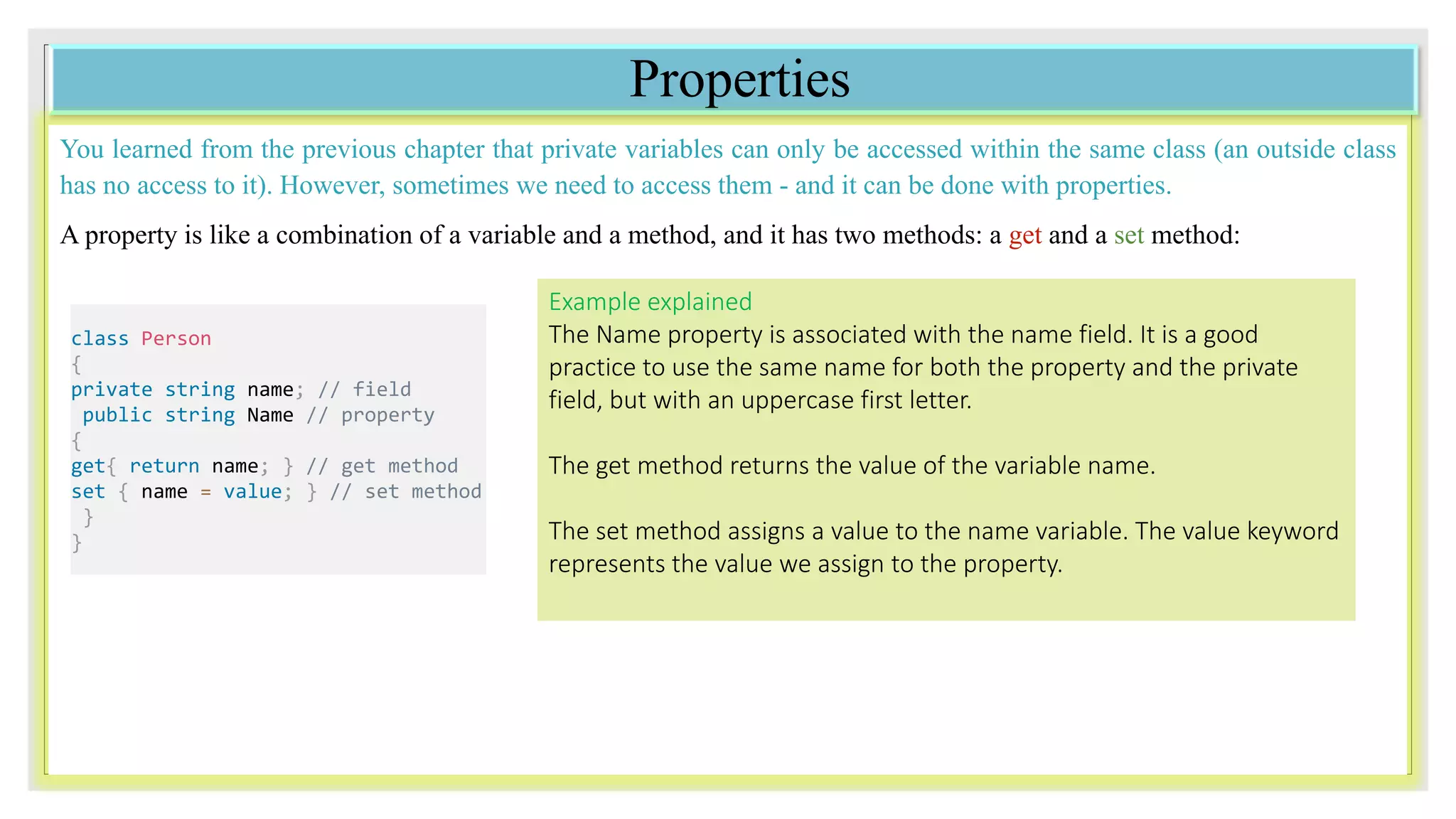 Properties

You learned from the previous chapter that private variables can only be accessed within the same class (an outside class has no access to it). However, sometimes we need to access them - and it can be done with properties.

A property is like a combination of a variable and a method, and it has two methods: a get and a set method:

class Person
{
private string name; // field
 public string Name // property
{
get{ return name; } // get method
set { name = value; } // set method
 }
}

Example explained
The Name property is associated with the name field. It is a good practice to use the same name for both the property and the private field, but with an uppercase first letter.

The get method returns the value of the variable name.

The set method assigns a value to the name variable. The value keyword represents the value we assign to the property.